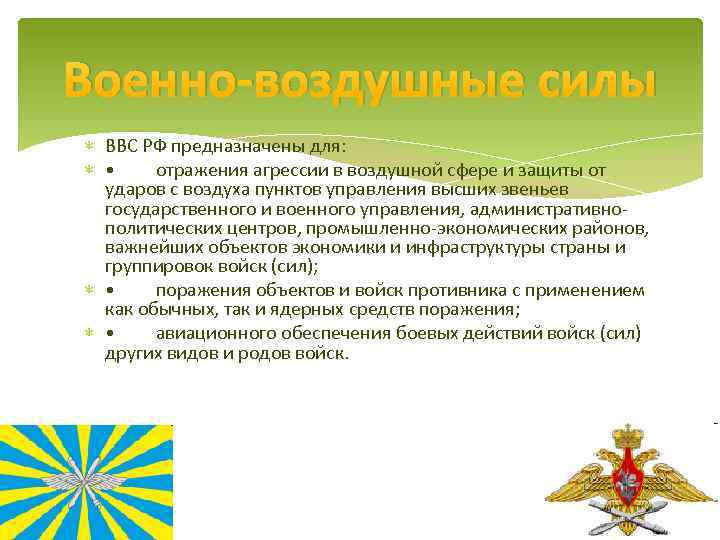 Военно-воздушные силы

ВВС РФ предназначены для:

• отражения агрессии в воздушной сфере и защиты от ударов с воздуха пунктов управления высших звеньев государственного и военного управления, административно-политических центров, промышленно-экономических районов, важнейших объектов экономики и инфраструктуры страны и группировок войск (сил);

• поражения объектов и войск противника с применением как обычных, так и ядерных средств поражения;

• авиационного обеспечения боевых действий войск (сил) других видов и родов войск.